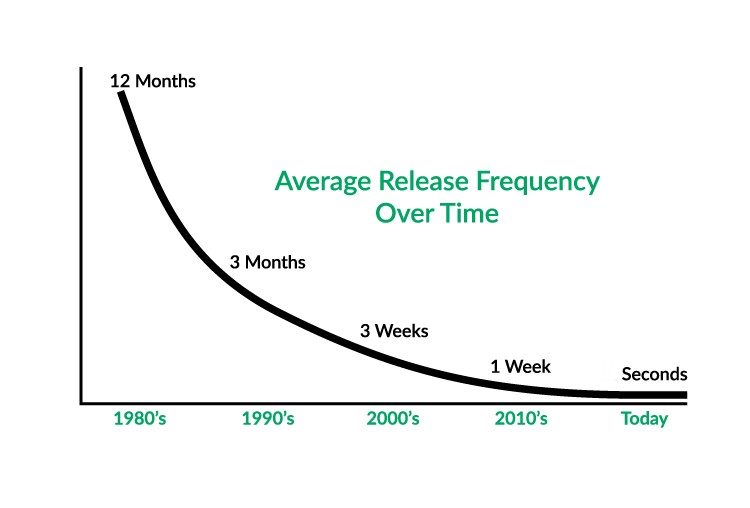 12 Months

Average Release Frequency Over Time

3 Months

3 Weeks

1 Week

Seconds

1980's
1990's
2000's
2010's
Today